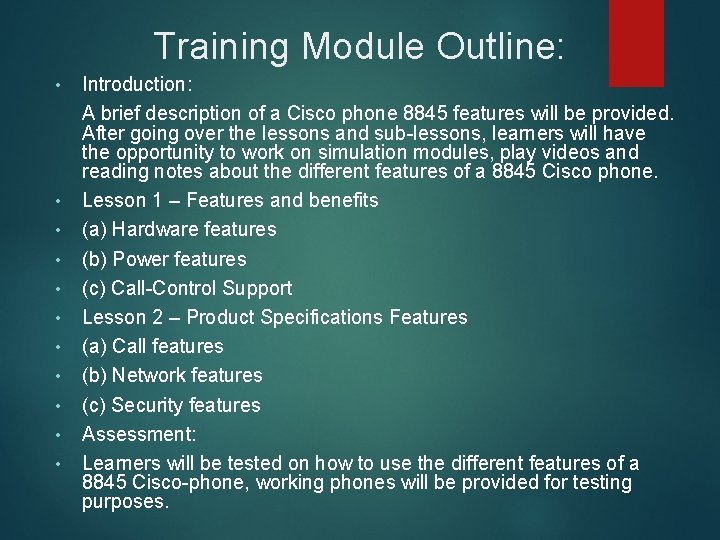 Training Module Outline:

• Introduction:

A brief description of a Cisco phone 8845 features will be provided. After going over the lessons and sub-lessons, learners will have the opportunity to work on simulation modules, play videos and reading notes about the different features of a 8845 Cisco phone.

• Lesson 1 – Features and benefits
• (a) Hardware features
• (b) Power features
• (c) Call-Control Support
• Lesson 2 – Product Specifications Features
• (a) Call features
• (b) Network features
• (c) Security features
• Assessment:
• Learners will be tested on how to use the different features of a 8845 Cisco-phone, working phones will be provided for testing purposes.